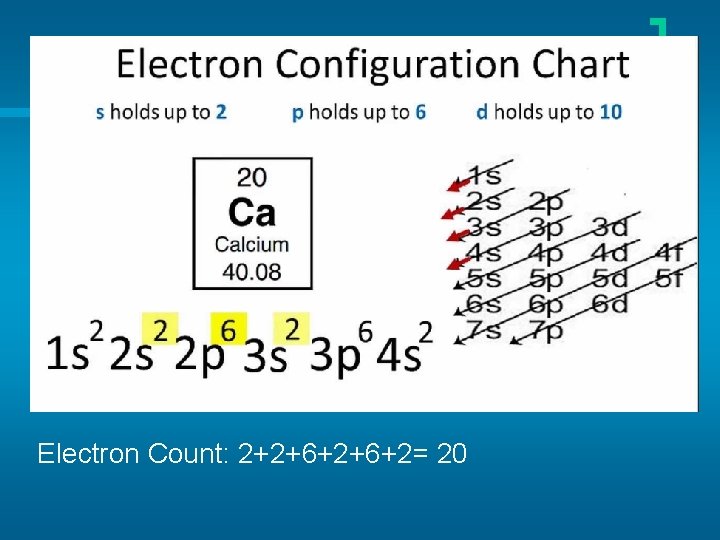 Electron Configuration Chart

s holds up to 2 p holds up to 6 d holds up to 10

20
Ca
Calcium
40.08

1s
2s 2p
3s 3p 3d
4s 4p 4d 4f
5s 5p 5d 5f
6s 6p 6d
7s 7p

$1s^2 2s^2 2p^6 3s^2 3p^6 4s^2$

Electron Count: 2+2+6+2+6+2= 20